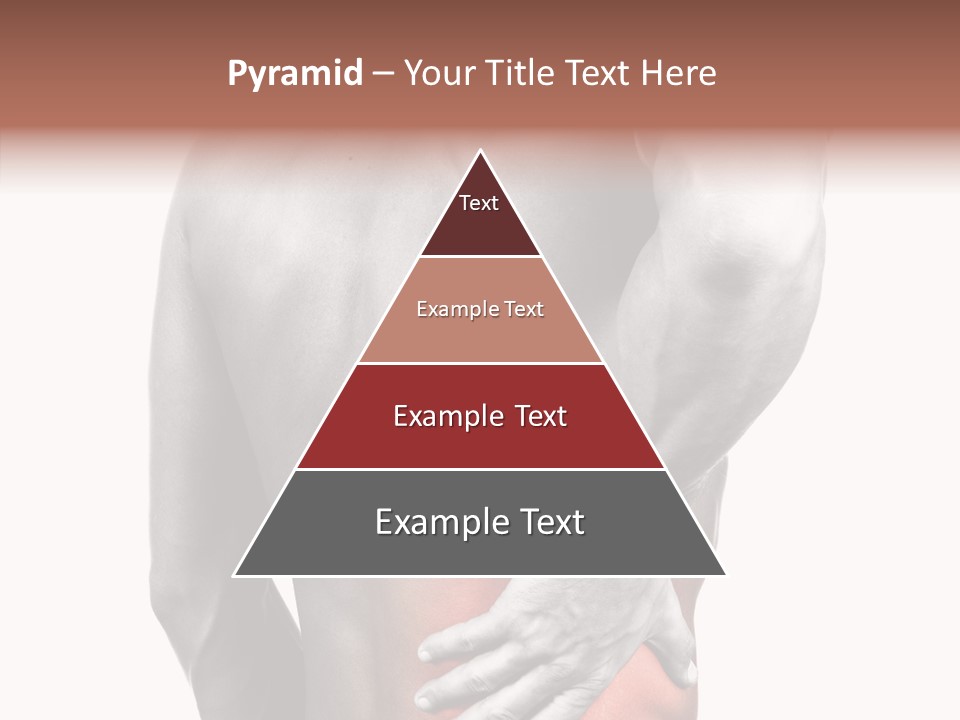 Pyramid – Your Title Text Here

Text

Example Text

Example Text

Example Text